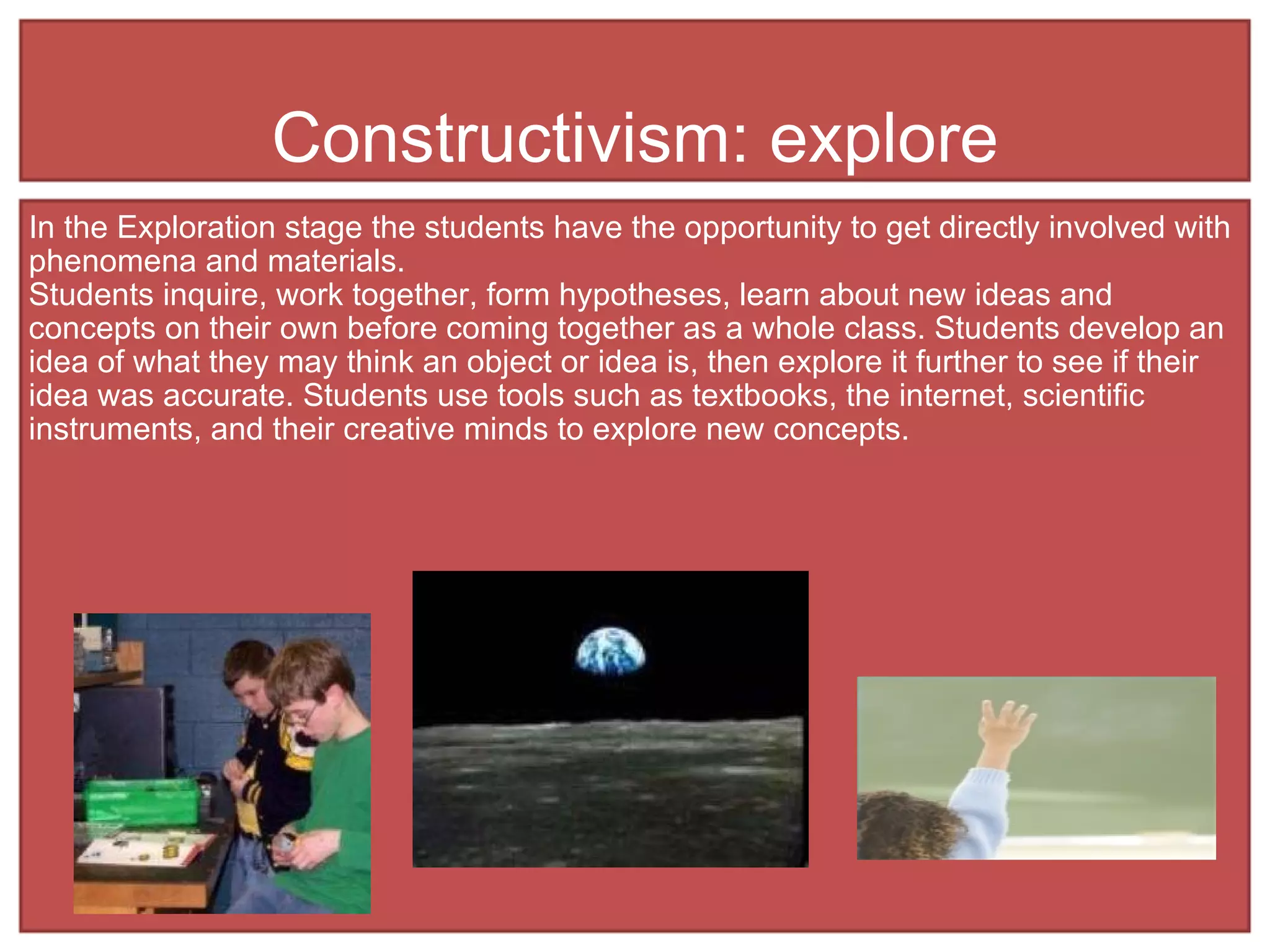 Constructivism: explore

In the Exploration stage the students have the opportunity to get directly involved with phenomena and materials.
Students inquire, work together, form hypotheses, learn about new ideas and concepts on their own before coming together as a whole class. Students develop an idea of what they may think an object or idea is, then explore it further to see if their idea was accurate. Students use tools such as textbooks, the internet, scientific instruments, and their creative minds to explore new concepts.